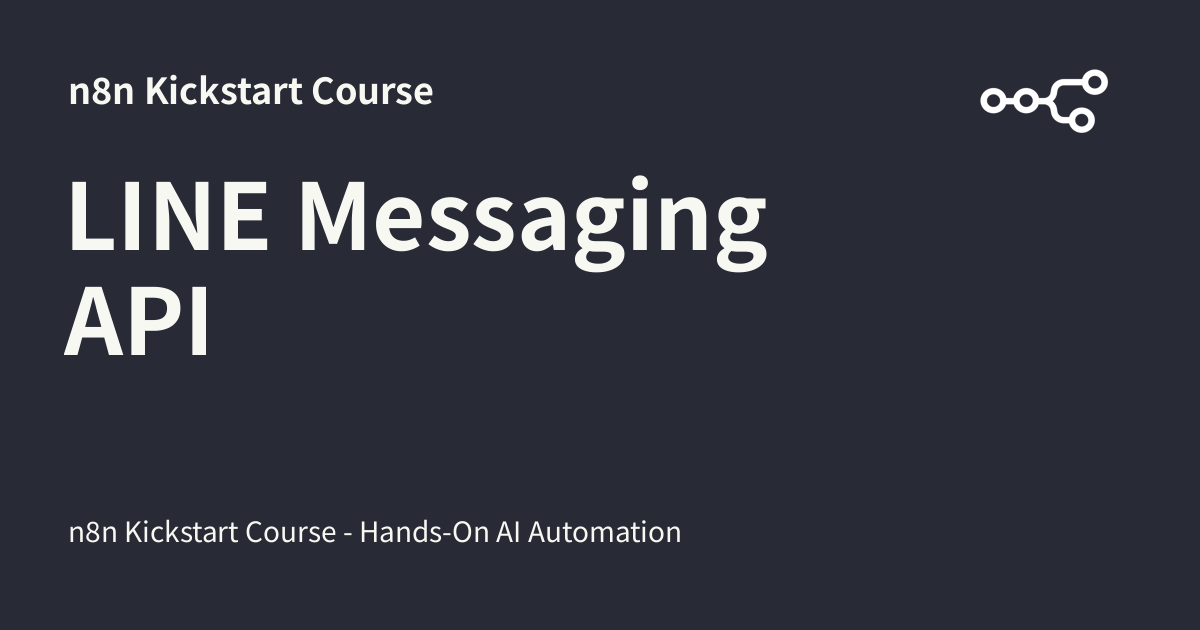 n8n Kickstart Course

LINE Messaging API

n8n Kickstart Course - Hands-On AI Automation